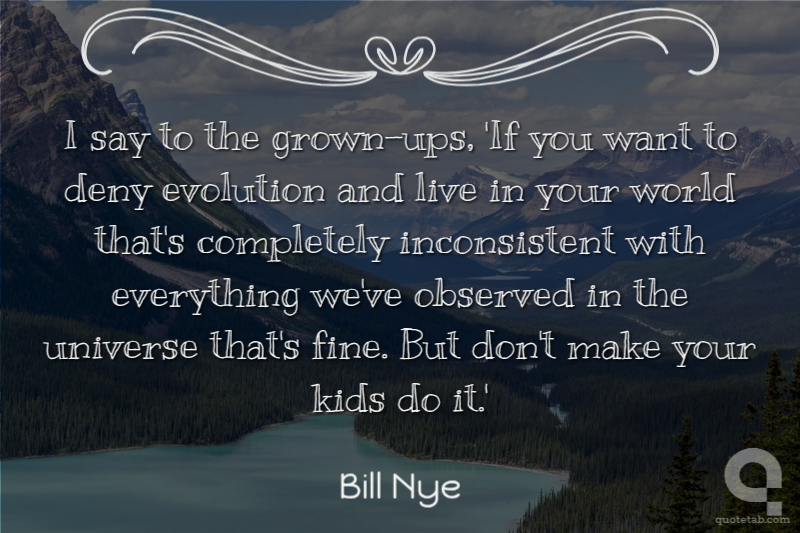 I say to the grown-ups, 'If you want to deny evolution and live in your world that's completely inconsistent with everything we've observed in the universe that's fine. But don't make your kids do it.'

Bill Nye

quotetab.com